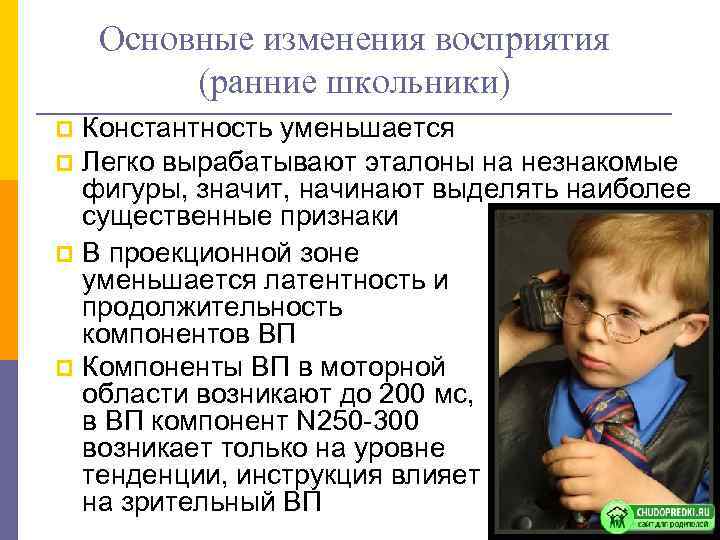 Основные изменения восприятия (ранние школьники)

Константность уменьшается

Легко вырабатывают эталоны на незнакомые фигуры, значит, начинают выделять наиболее существенные признаки

В проекционной зоне уменьшается латентность и продолжительность компонентов ВП

Компоненты ВП в моторной области возникают до 200 мс, в ВП компонент N250-300 возникает только на уровне тенденции, инструкция влияет на зрительный ВП

CHUDOPREDKI.RU
сайт для родителей